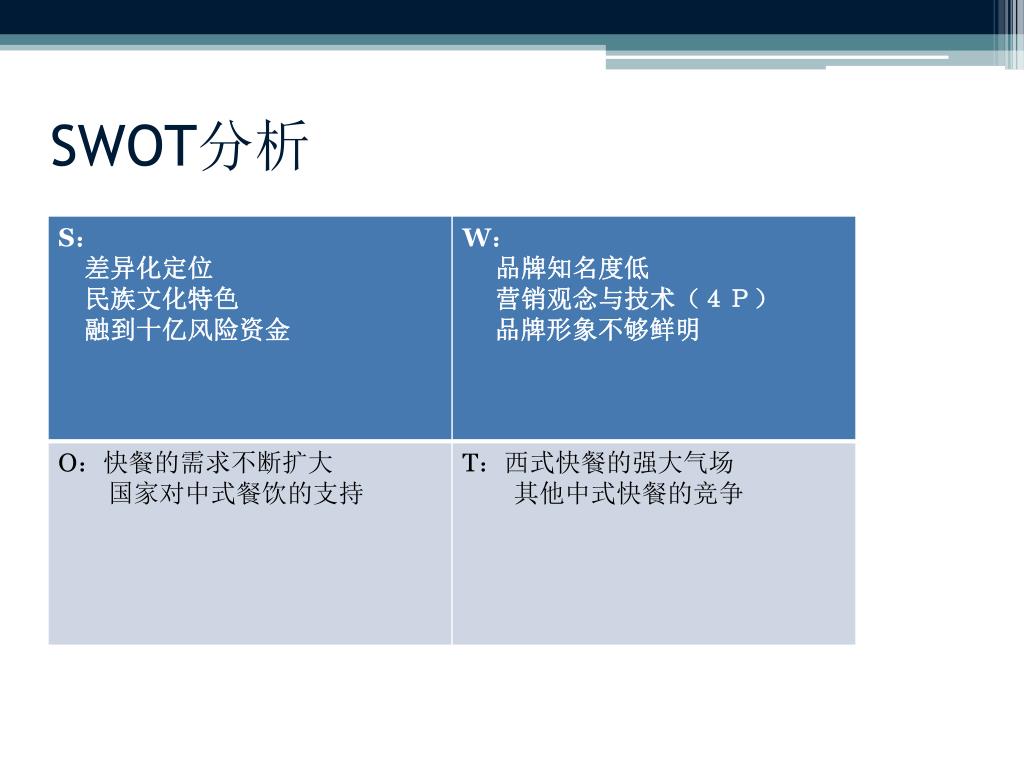 SWOT分析

| S：<br>差异化定位<br>民族文化特色<br>融到十亿风险资金 | W：<br>品牌知名度低<br>营销观念与技术（４Ｐ）<br>品牌形象不够鲜明 |
|---|---|
| O：快餐的需求不断扩大<br>国家对中式餐饮的支持 | T：西式快餐的强大气场<br>其他中式快餐的竞争 |